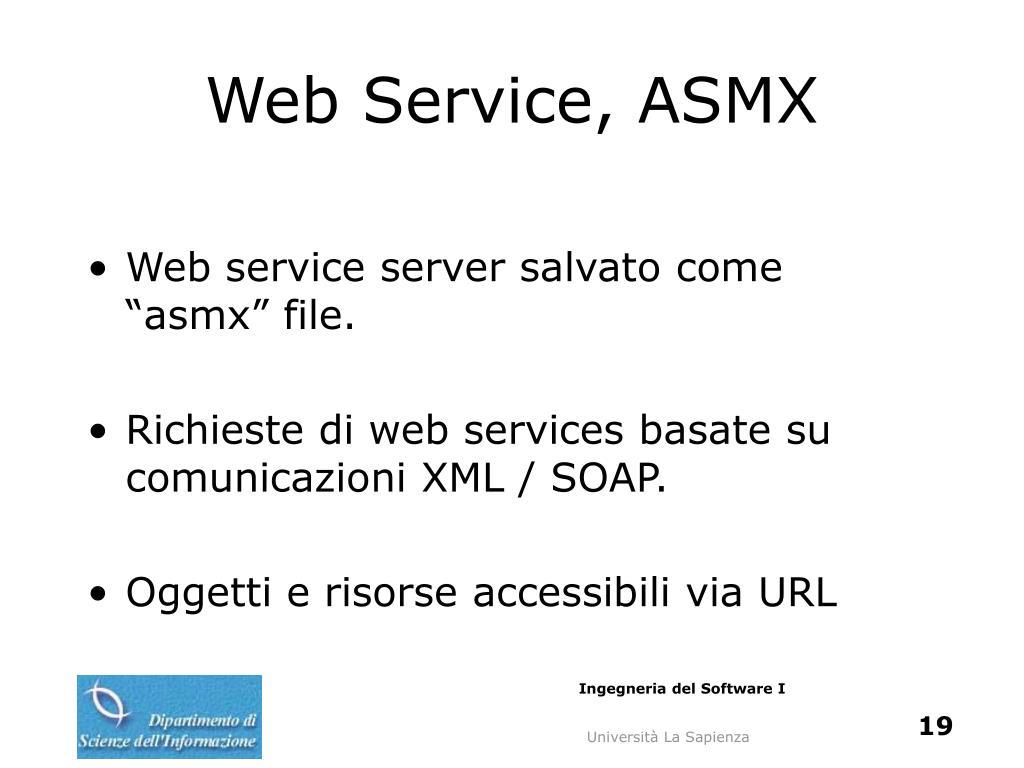 Web Service, ASMX

• Web service server salvato come “asmx” file.

• Richieste di web services basate su comunicazioni XML / SOAP.

• Oggetti e risorse accessibili via URL

Dipartimento di Scienze dell'Informazione

Ingegneria del Software I

Università La Sapienza

19